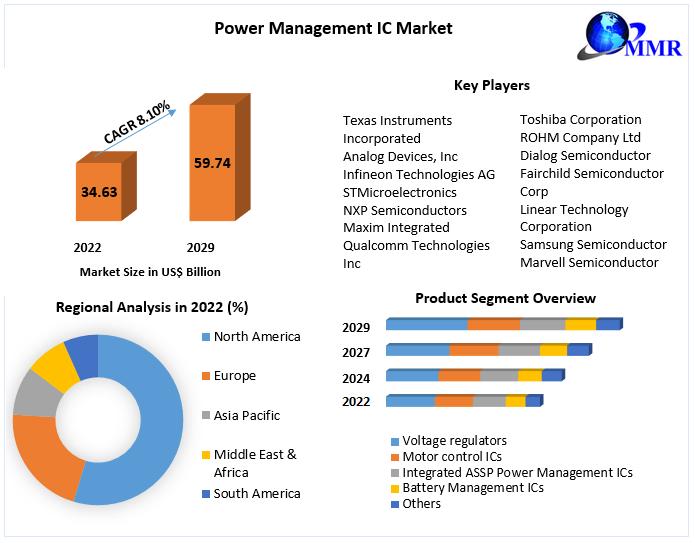 Power Management IC Market

MMR

CAGR 8.10%

34.63

59.74

2022

2029

Market Size in US$ Billion

Key Players

Texas Instruments Incorporated
Analog Devices, Inc
Infineon Technologies AG
STMicroelectronics
NXP Semiconductors
Maxim Integrated
Qualcomm Technologies Inc

Toshiba Corporation
ROHM Company Ltd
Dialog Semiconductor
Fairchild Semiconductor Corp
Linear Technology Corporation
Samsung Semiconductor
Marvell Semiconductor

Regional Analysis in 2022 (%)

North America
Europe
Asia Pacific
Middle East & Africa
South America

Product Segment Overview

2029
2027
2024
2022

Voltage regulators
Motor control ICs
Integrated ASSP Power Management ICs
Battery Management ICs
Others